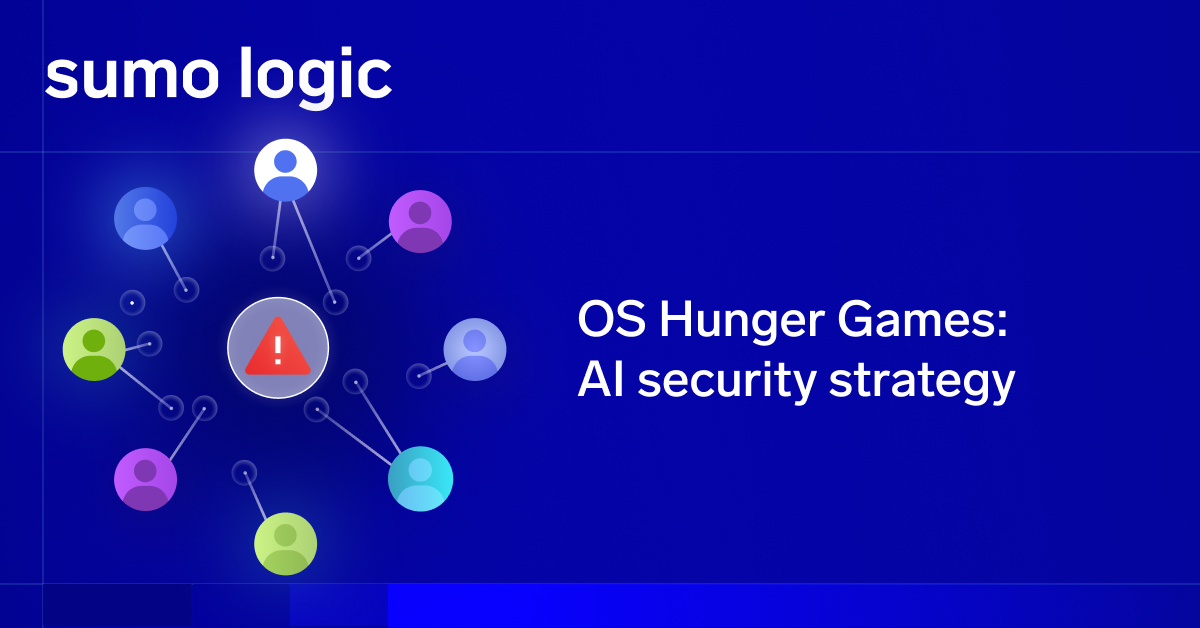 sumo logic

OS Hunger Games: AI security strategy